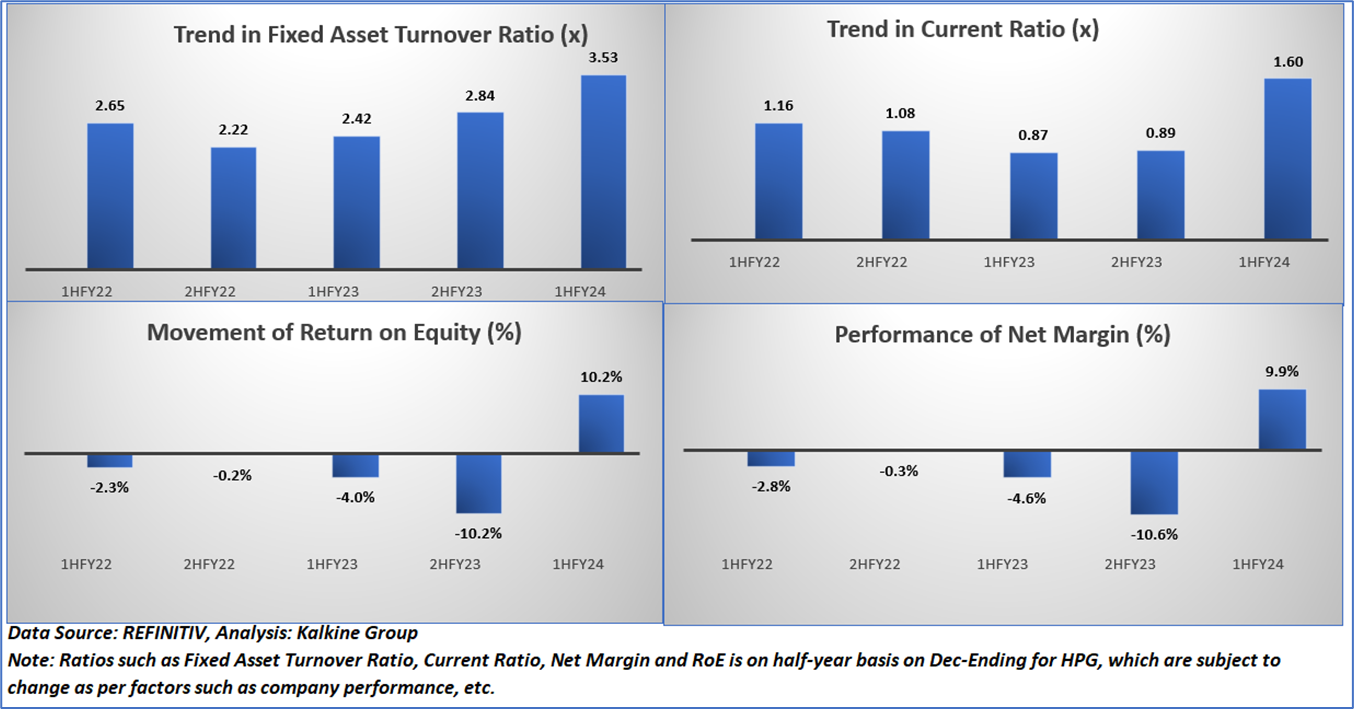 Trend in Fixed Asset Turnover Ratio (x)

2.65
2.22
2.42
2.84
3.53

1HFY22 2HFY22 1HFY23 2HFY23 1HFY24

Trend in Current Ratio (x)

1.16
1.08
0.87
0.89
1.60

1HFY22 2HFY22 1HFY23 2HFY23 1HFY24

Movement of Return on Equity (%)

-2.3%
-0.2%
-4.0%
-10.2%
10.2%

1HFY22 2HFY22 1HFY23 2HFY23 1HFY24

Performance of Net Margin (%)

-2.8%
-0.3%
-4.6%
-10.6%
9.9%

1HFY22 2HFY22 1HFY23 2HFY23 1HFY24

Data Source: REFINITIV, Analysis: Kalkine Group
Note: Ratios such as Fixed Asset Turnover Ratio, Current Ratio, Net Margin and RoE is on half-year basis on Dec-Ending for HPG, which are subject to change as per factors such as company performance, etc.